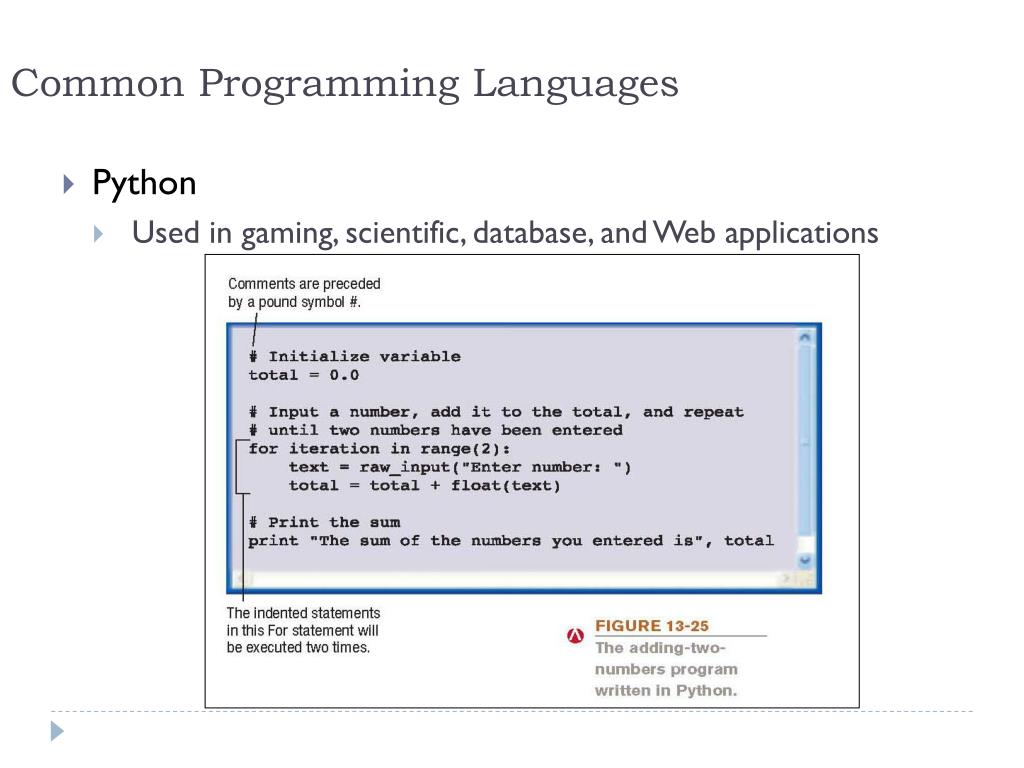 Common Programming Languages

Python

Used in gaming, scientific, database, and Web applications

Comments are preceded by a pound symbol #.

# Initialize variable
total = 0.0

# Input a number, add it to the total, and repeat
# until two numbers have been entered
for iteration in range(2):
    text = raw_input("Enter number: ")
    total = total + float(text)

# Print the sum
print "The sum of the numbers you entered is", total

The indented statements in this For statement will be executed two times.

FIGURE 13-25
The adding-two-numbers program written in Python.